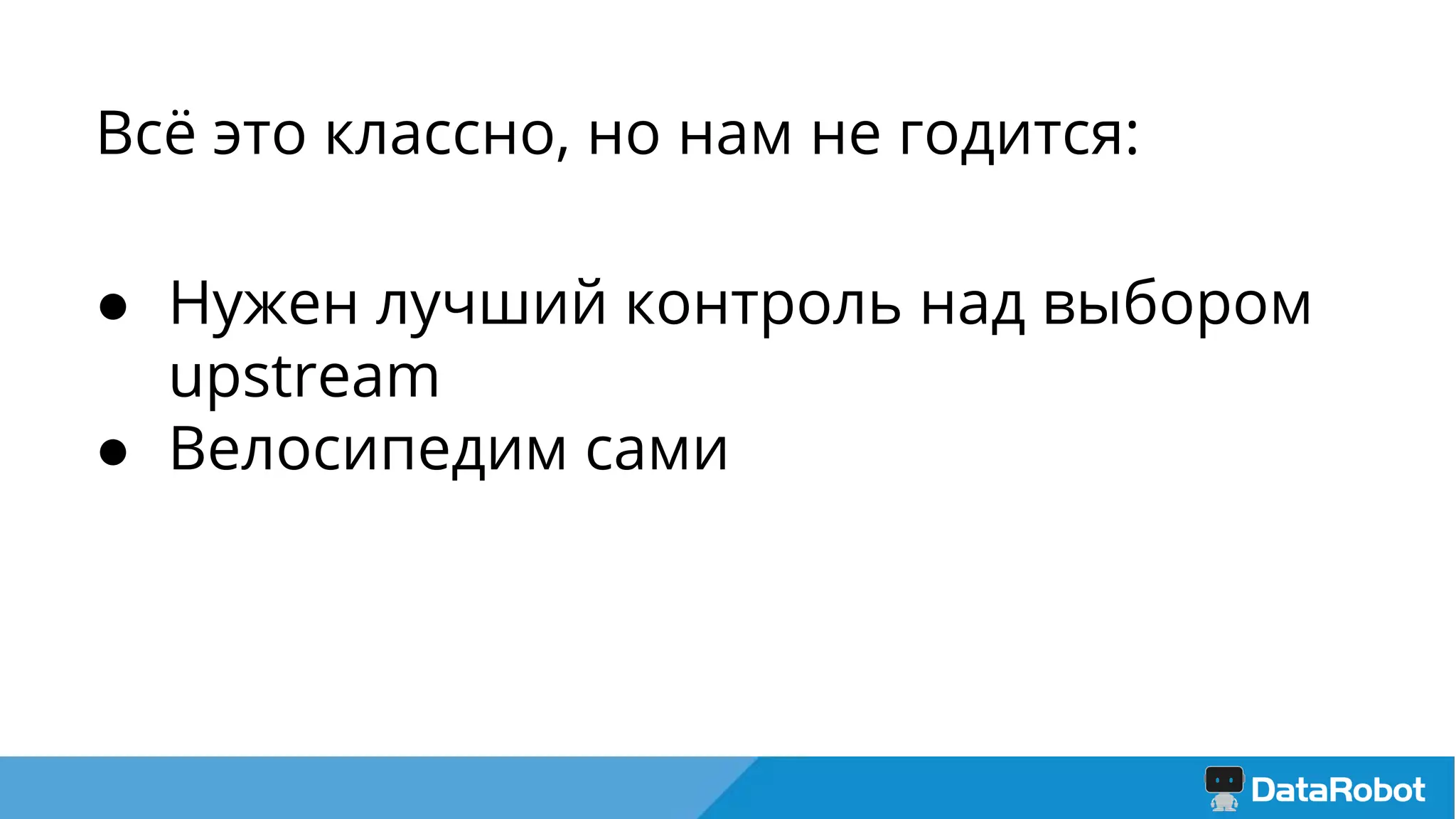 Всё это классно, но нам не годится:

● Нужен лучший контроль над выбором upstream
● Велосипедим сами

DataRobot